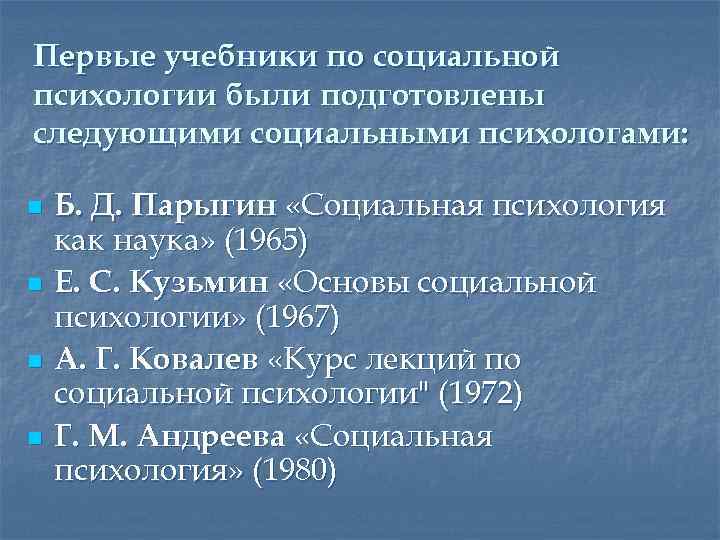 Первые учебники по социальной психологии были подготовлены следующими социальными психологами:

- Б. Д. Парыгин «Социальная психология как наука» (1965)
- Е. С. Кузьмин «Основы социальной психологии» (1967)
- А. Г. Ковалев «Курс лекций по социальной психологии" (1972)
- Г. М. Андреева «Социальная психология» (1980)